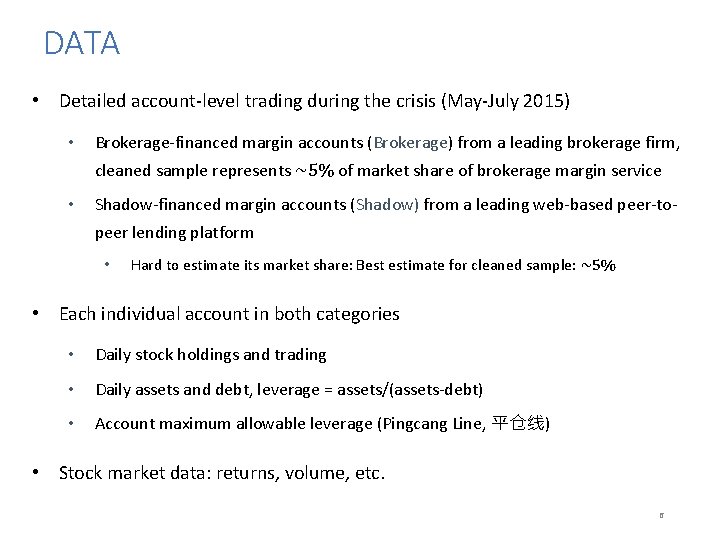 DATA

• Detailed account-level trading during the crisis (May-July 2015)

• Brokerage-financed margin accounts (Brokerage) from a leading brokerage firm, cleaned sample represents ~5% of market share of brokerage margin service

• Shadow-financed margin accounts (Shadow) from a leading web-based peer-to-peer lending platform

• Hard to estimate its market share: Best estimate for cleaned sample: ~5%

• Each individual account in both categories

• Daily stock holdings and trading

• Daily assets and debt, leverage = assets/(assets-debt)

• Account maximum allowable leverage (Pingcang Line, 平仓线)

• Stock market data: returns, volume, etc.

8